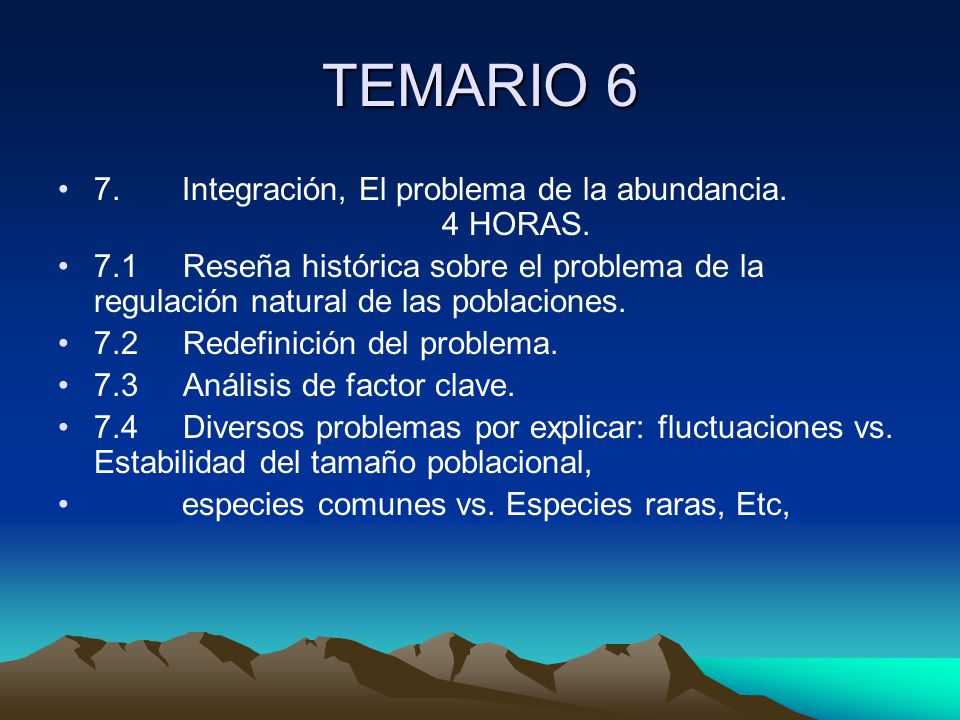 TEMARIO 6

• 7. Integración, El problema de la abundancia. 4 HORAS.
• 7.1 Reseña histórica sobre el problema de la regulación natural de las poblaciones.
• 7.2 Redefinición del problema.
• 7.3 Análisis de factor clave.
• 7.4 Diversos problemas por explicar: fluctuaciones vs. Estabilidad del tamaño poblacional,
• especies comunes vs. Especies raras, Etc,